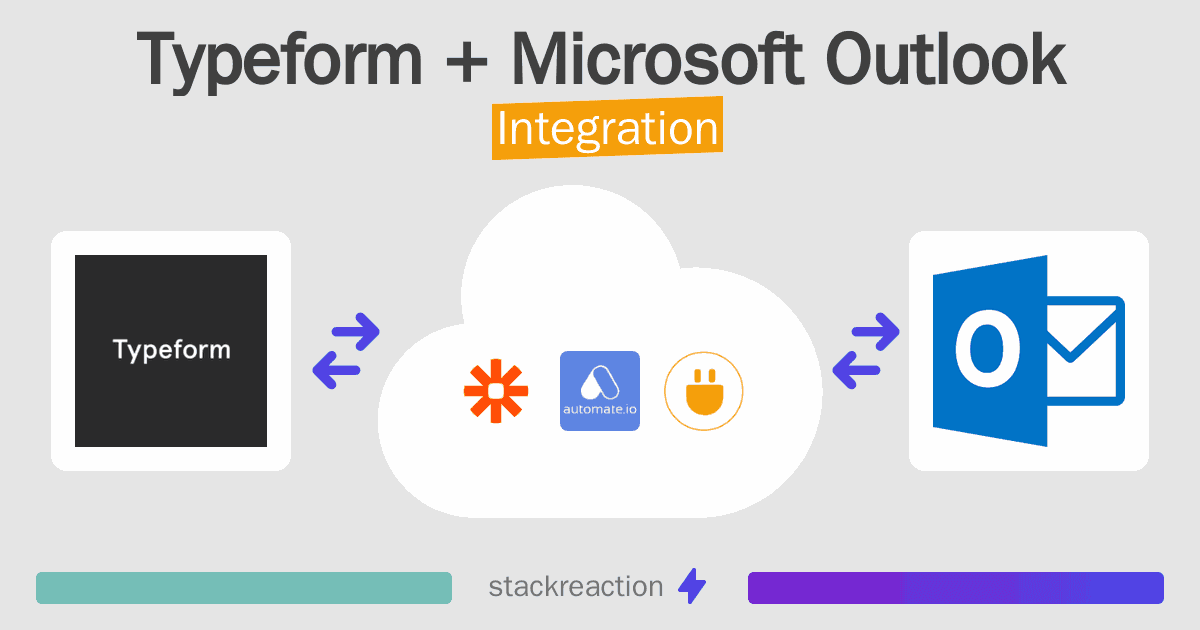 Typeform + Microsoft Outlook
Integration

Typeform

automate.io

O

stackreaction